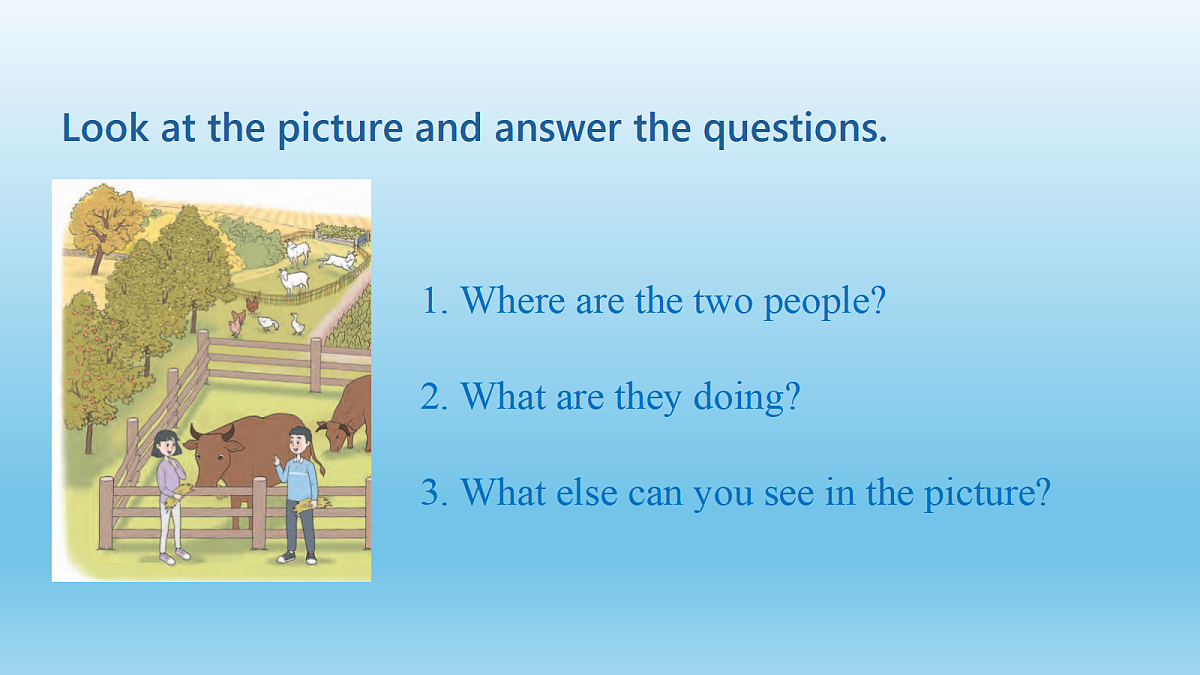 Look at the picture and answer the questions.

1. Where are the two people?

2. What are they doing?

3. What else can you see in the picture?